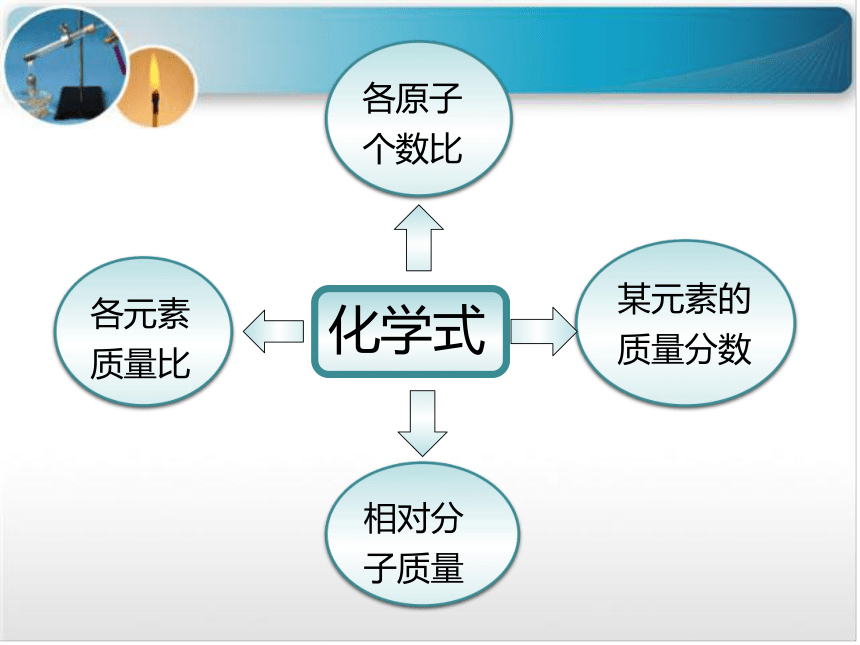 各原子个数比

各元素质量比

化学式

某元素的质量分数

相对分子质量